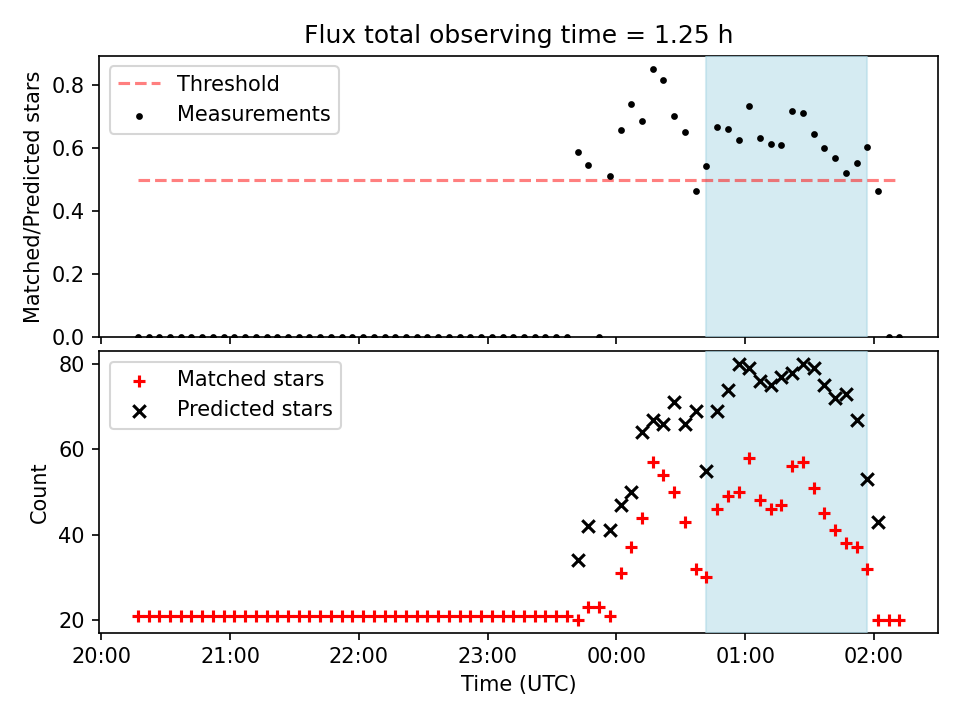 Flux total observing time = 1.25 h

Threshold
Measurements

Matched/Predicted stars

0.8
0.6
0.4
0.2
0.0

Matched stars
Predicted stars

Count

80
60
40
20

20:00
21:00
22:00
23:00
00:00
01:00
02:00

Time (UTC)